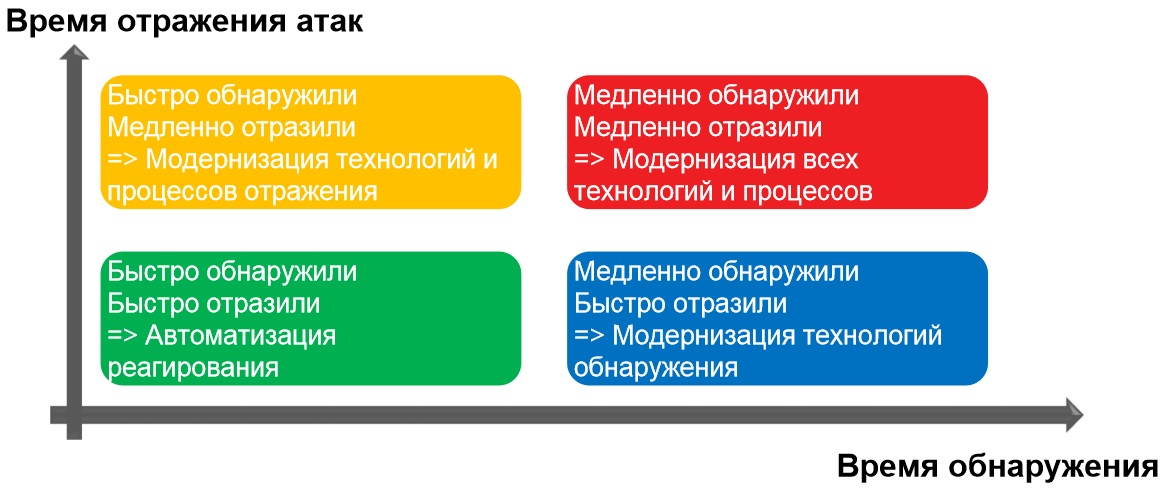 Время отражения атак

Быстро обнаружили
Медленно отразили
=> Модернизация технологий и процессов отражения

Медленно обнаружили
Медленно отразили
=> Модернизация всех технологий и процессов

Быстро обнаружили
Быстро отразили
=> Автоматизация реагирования

Медленно обнаружили
Быстро отразили
=> Модернизация технологий обнаружения

Время обнаружения